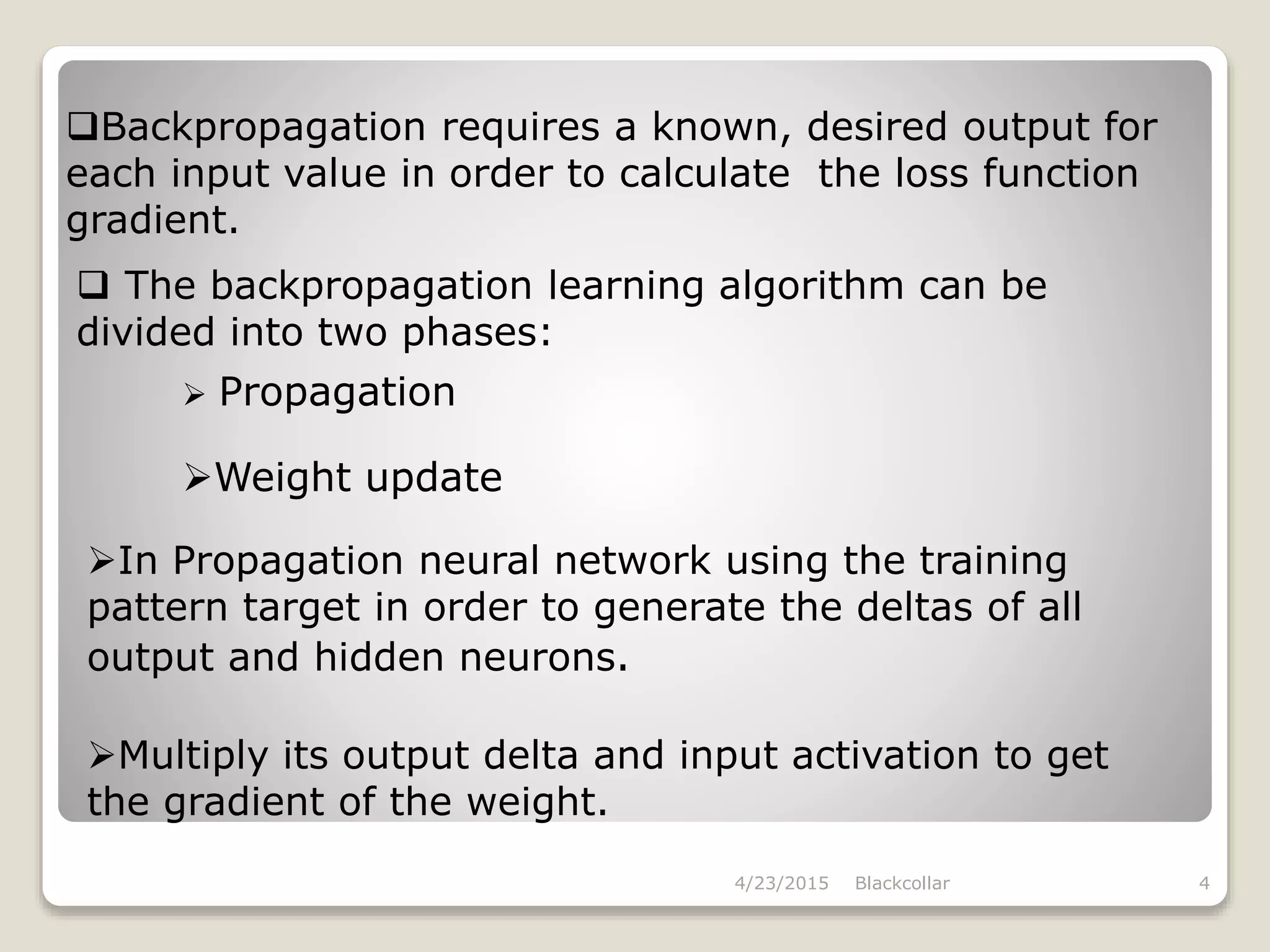 ❑Backpropagation requires a known, desired output for each input value in order to calculate  the loss function gradient.

❑ The backpropagation learning algorithm can be divided into two phases:

➢ Propagation

➢Weight update

➢In Propagation neural network using the training pattern target in order to generate the deltas of all output and hidden neurons.

➢Multiply its output delta and input activation to get the gradient of the weight.

4/23/2015 Blackcollar 4